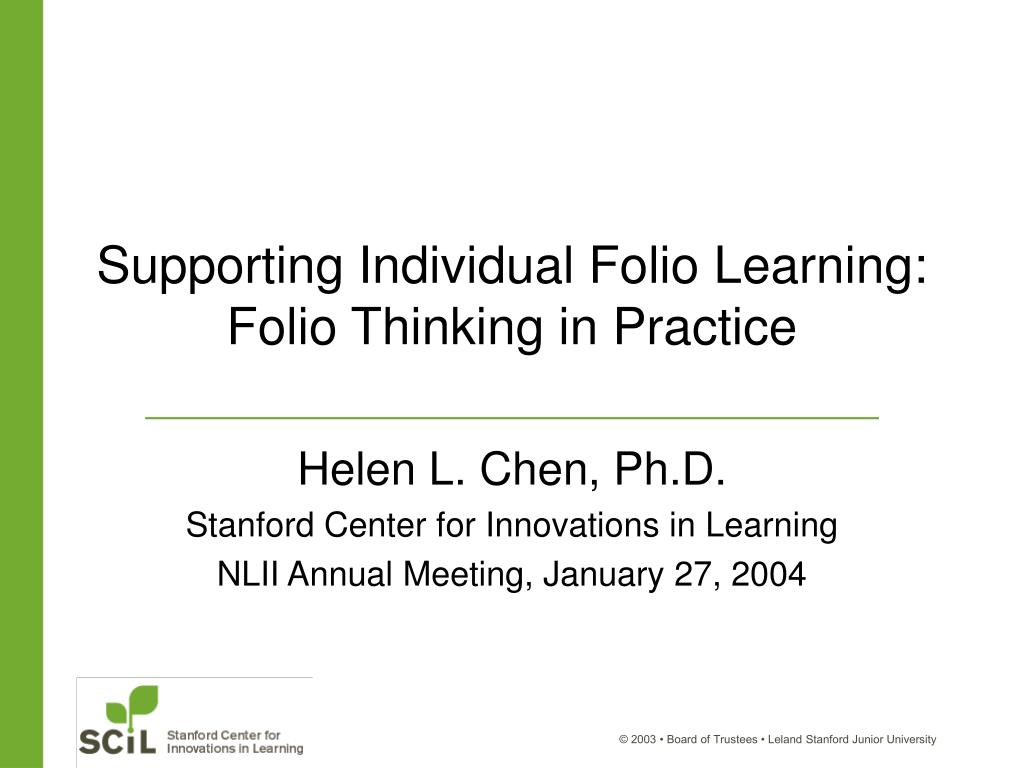 Supporting Individual Folio Learning: Folio Thinking in Practice

Helen L. Chen, Ph.D.

Stanford Center for Innovations in Learning

NLII Annual Meeting, January 27, 2004

SCiL Stanford Center for Innovations in Learning

© 2003 • Board of Trustees • Leland Stanford Junior University